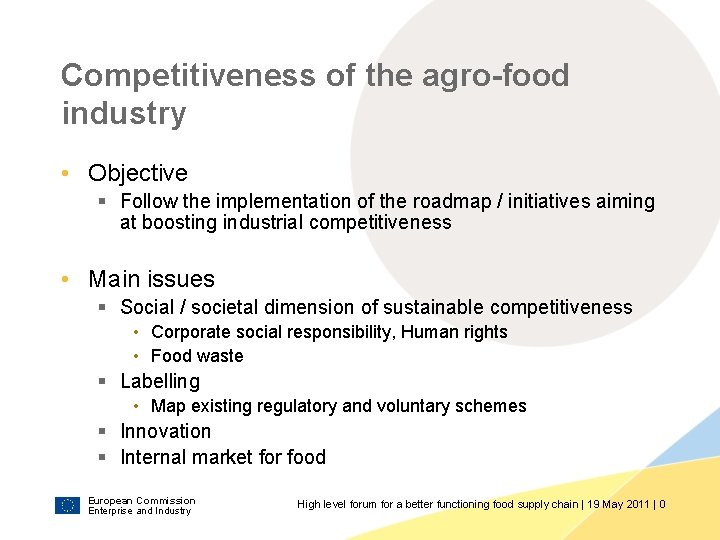 Competitiveness of the agro-food industry

• Objective
▪ Follow the implementation of the roadmap / initiatives aiming at boosting industrial competitiveness

• Main issues
▪ Social / societal dimension of sustainable competitiveness
• Corporate social responsibility, Human rights
• Food waste
▪ Labelling
• Map existing regulatory and voluntary schemes
▪ Innovation
▪ Internal market for food

European Commission
Enterprise and Industry

High level forum for a better functioning food supply chain | 19 May 2011 | 0